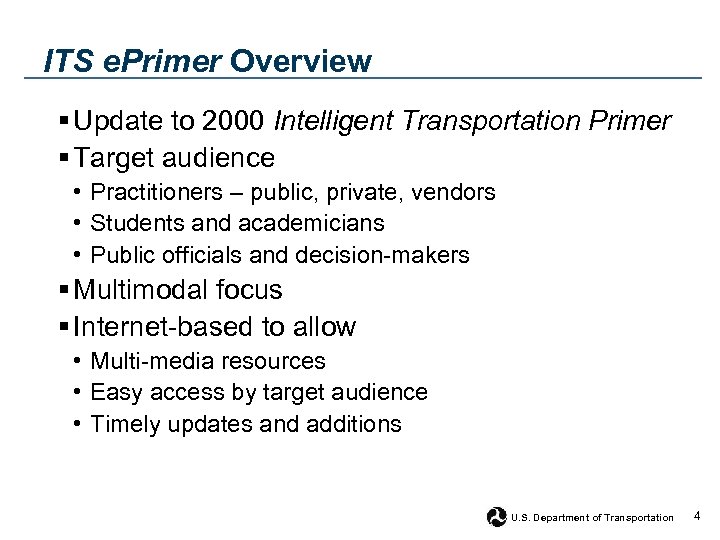 ITS ePrimer Overview

▪ Update to 2000 Intelligent Transportation Primer
▪ Target audience
• Practitioners – public, private, vendors
• Students and academicians
• Public officials and decision-makers
▪ Multimodal focus
▪ Internet-based to allow
• Multi-media resources
• Easy access by target audience
• Timely updates and additions

U.S. Department of Transportation 4